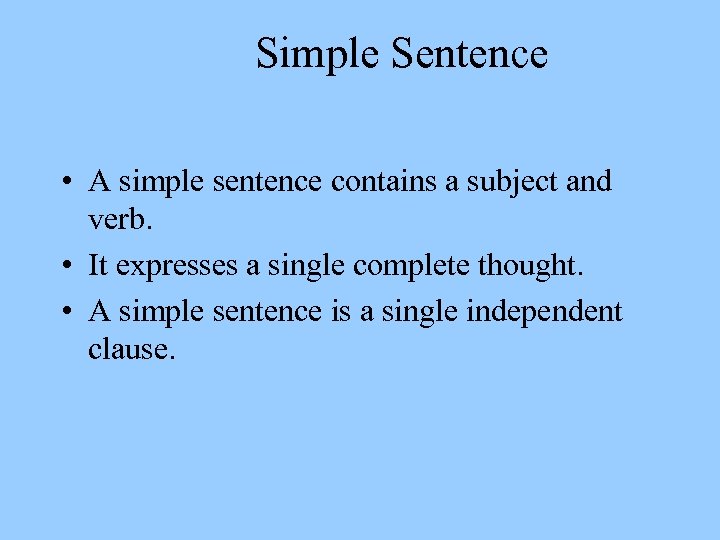 Simple Sentence

• A simple sentence contains a subject and verb.
• It expresses a single complete thought.
• A simple sentence is a single independent clause.